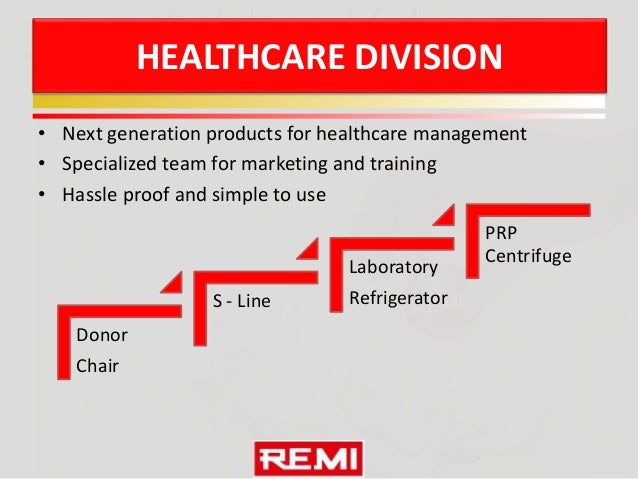 HEALTHCARE DIVISION

• Next generation products for healthcare management
• Specialized team for marketing and training
• Hassle proof and simple to use

Donor Chair

S - Line

Laboratory Refrigerator

PRP Centrifuge

REMI